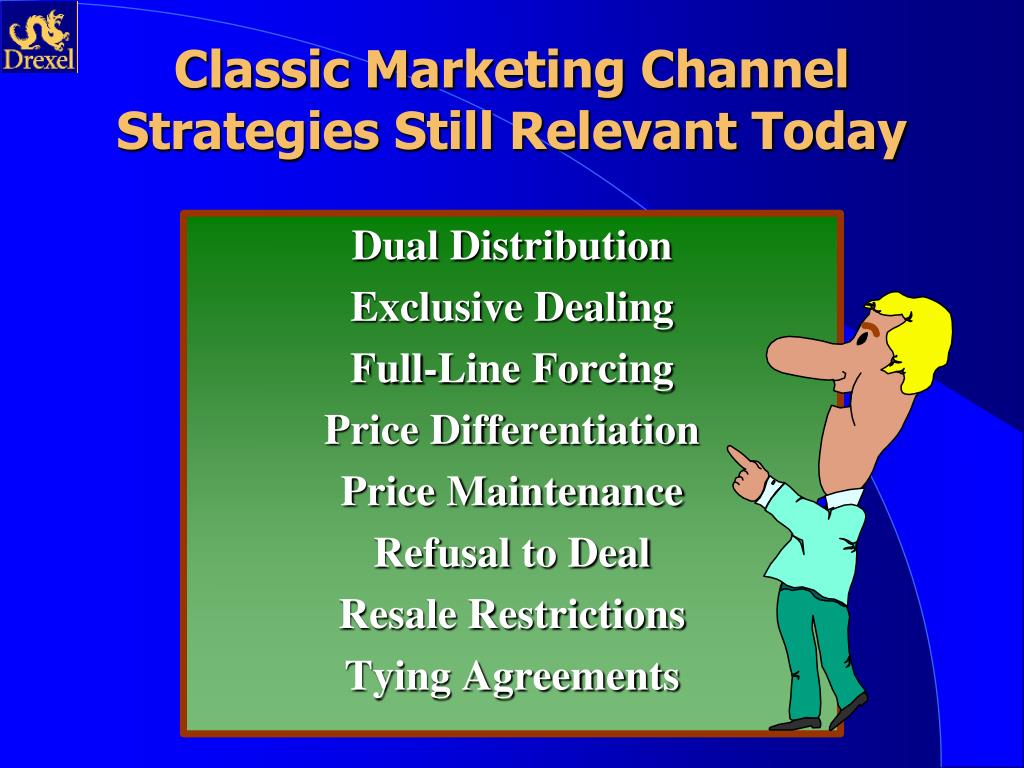 Drexel

Classic Marketing Channel Strategies Still Relevant Today

Dual Distribution
Exclusive Dealing
Full-Line Forcing
Price Differentiation
Price Maintenance
Refusal to Deal
Resale Restrictions
Tying Agreements